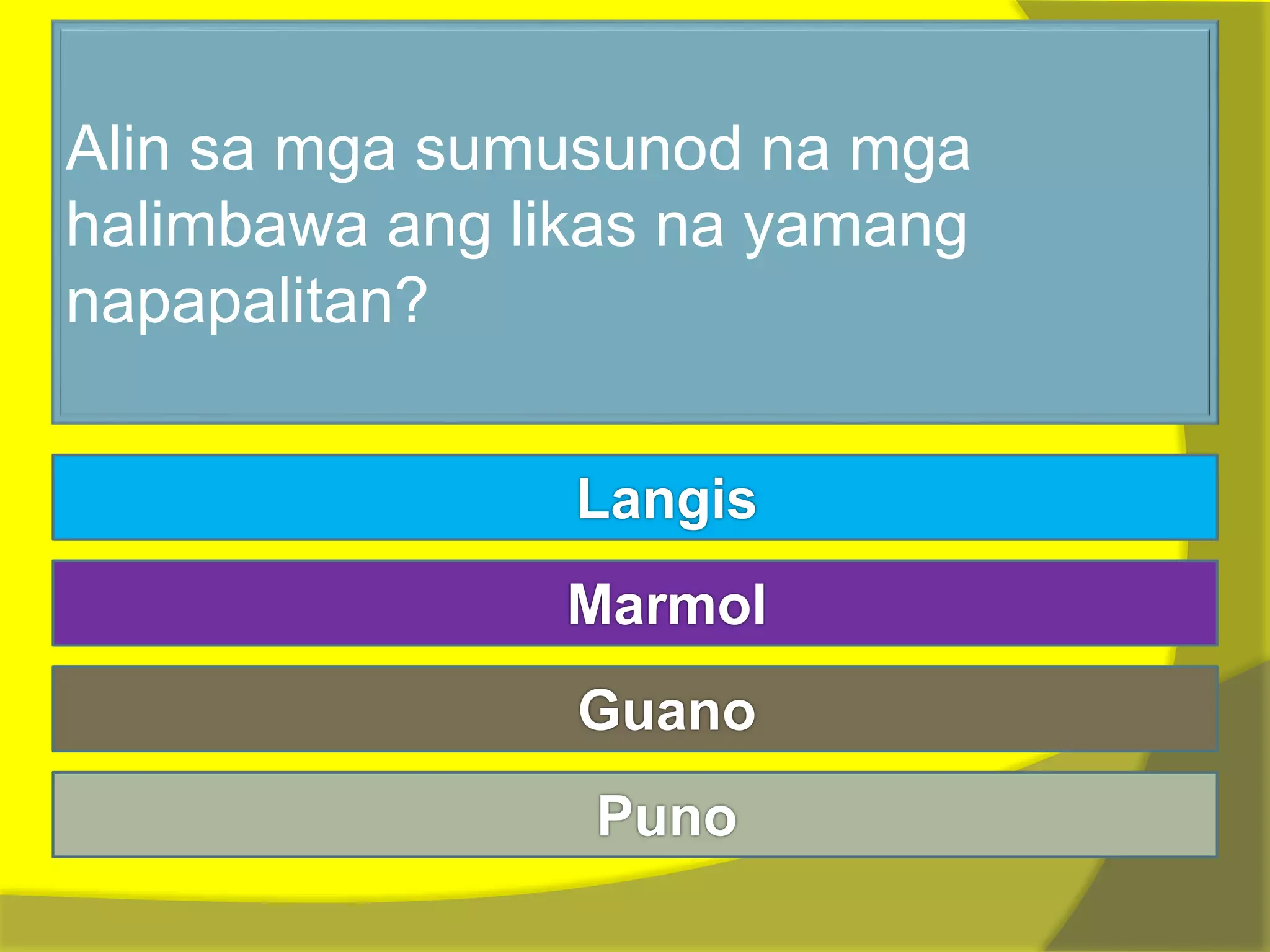 Alin sa mga sumusunod na mga halimbawa ang likas na yamang napapalitan?

Langis

Marmol

Guano

Puno